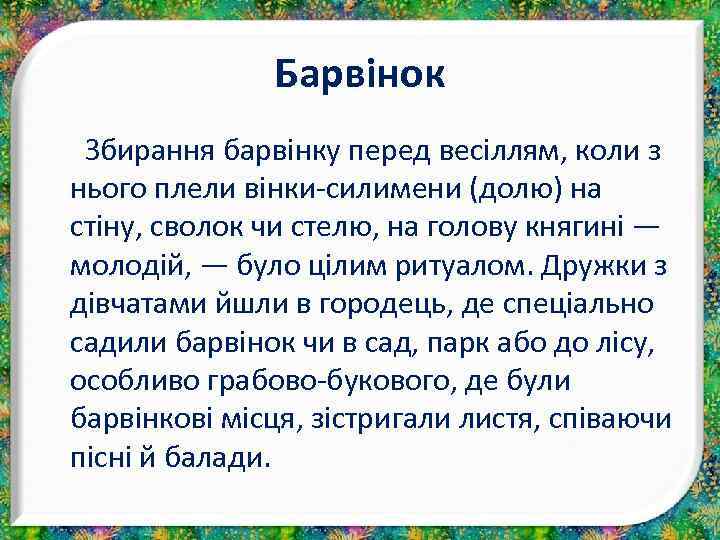 Барвінок

Збирання барвінку перед весіллям, коли з нього плели вінки-силимени (долю) на стіну, сволок чи стелю, на голову княгині — молодій, — було цілим ритуалом. Дружки з дівчатами йшли в городець, де спеціально садили барвінок чи в сад, парк або до лісу, особливо грабово-букового, де були барвінкові місця, зістригали листя, співаючи пісні й балади.